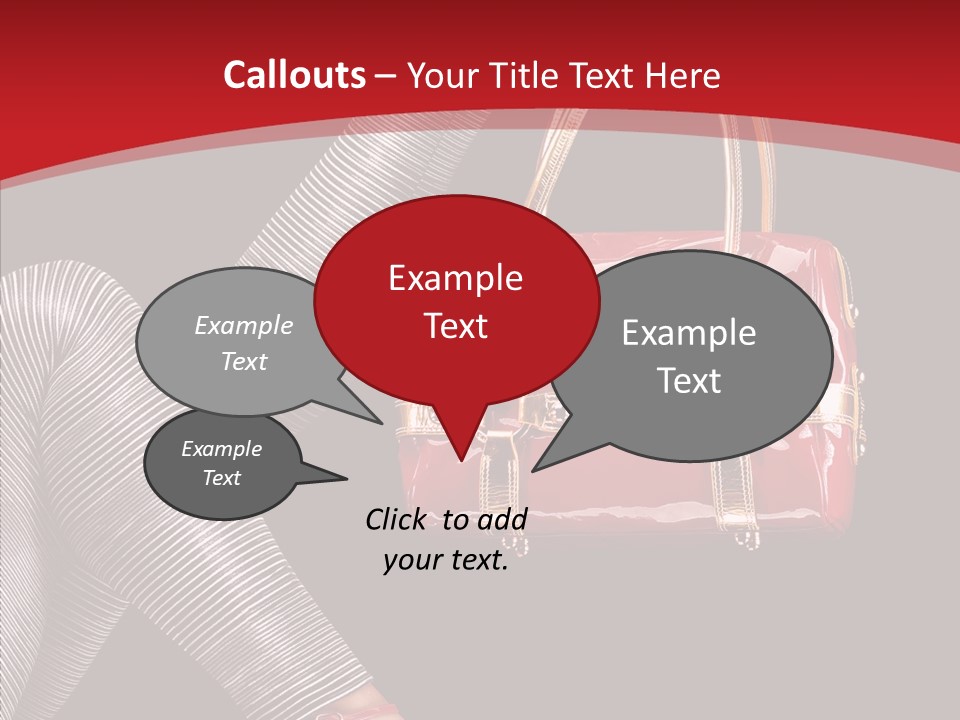 Callouts – Your Title Text Here

Example Text

Example Text

Example Text

Example Text

Click to add your text.